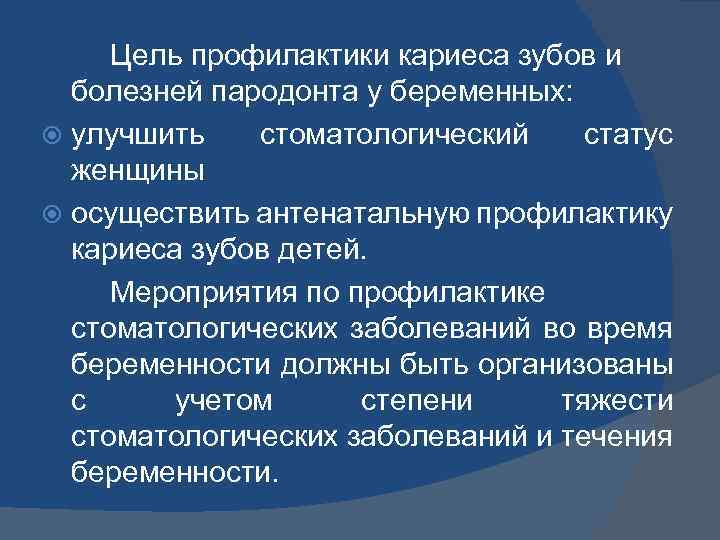 Цель профилактики кариеса зубов и болезней пародонта у беременных:

улучшить стоматологический статус женщины

осуществить антенатальную профилактику кариеса зубов детей.

Мероприятия по профилактике стоматологических заболеваний во время беременности должны быть организованы с учетом степени тяжести стоматологических заболеваний и течения беременности.